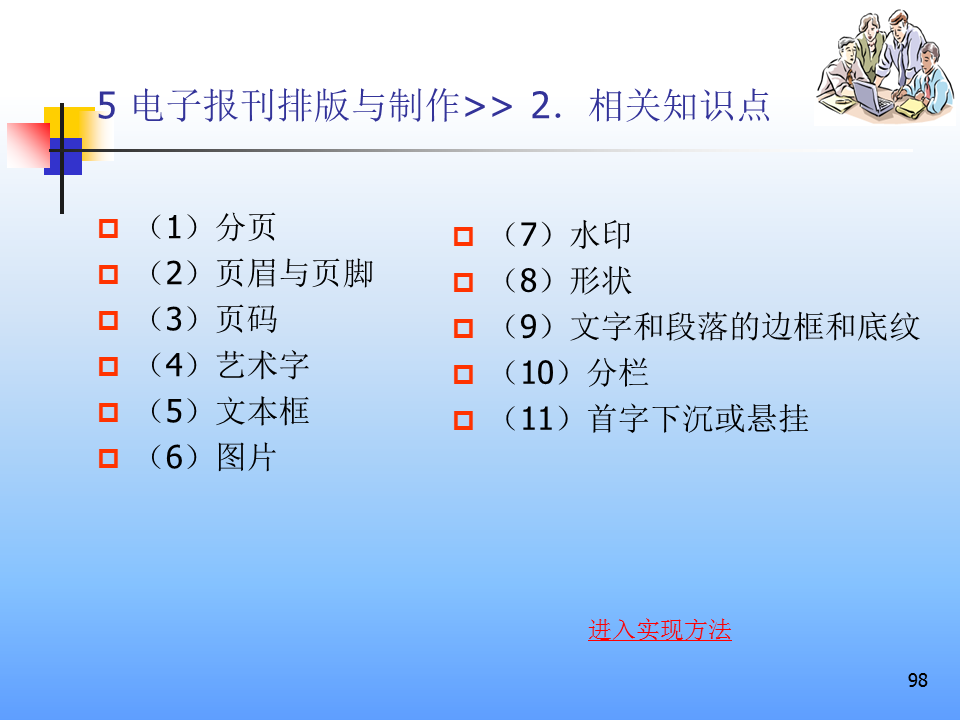 5 电子报刊排版与制作>> 2. 相关知识点

（1）分页
（2）页眉与页脚
（3）页码
（4）艺术字
（5）文本框
（6）图片

（7）水印
（8）形状
（9）文字和段落的边框和底纹
（10）分栏
（11）首字下沉或悬挂

进入实现方法

98